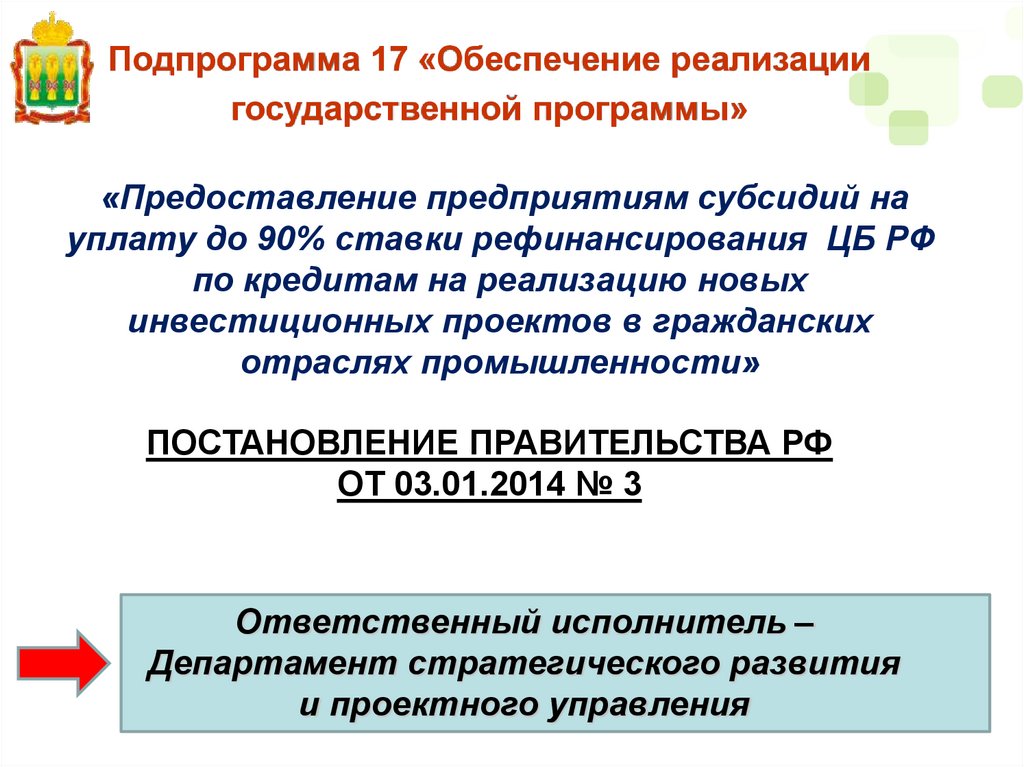 Подпрограмма 17 «Обеспечение реализации государственной программы»

«Предоставление предприятиям субсидий на уплату до 90% ставки рефинансирования ЦБ РФ по кредитам на реализацию новых инвестиционных проектов в гражданских отраслях промышленности»

ПОСТАНОВЛЕНИЕ ПРАВИТЕЛЬСТВА РФ ОТ 03.01.2014 № 3

Ответственный исполнитель – Департамент стратегического развития и проектного управления